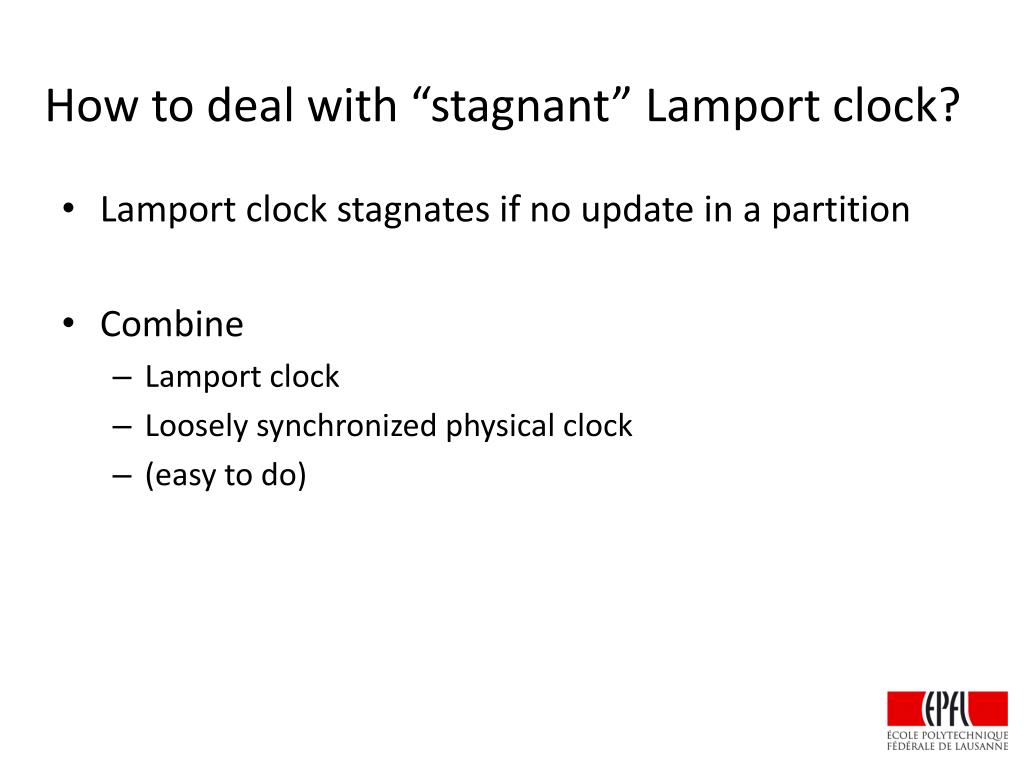 How to deal with “stagnant” Lamport clock?

• Lamport clock stagnates if no update in a partition

• Combine
– Lamport clock
– Loosely synchronized physical clock
– (easy to do)

EPFL
ÉCOLE POLYTECHNIQUE FÉDÉRALE DE LAUSANNE